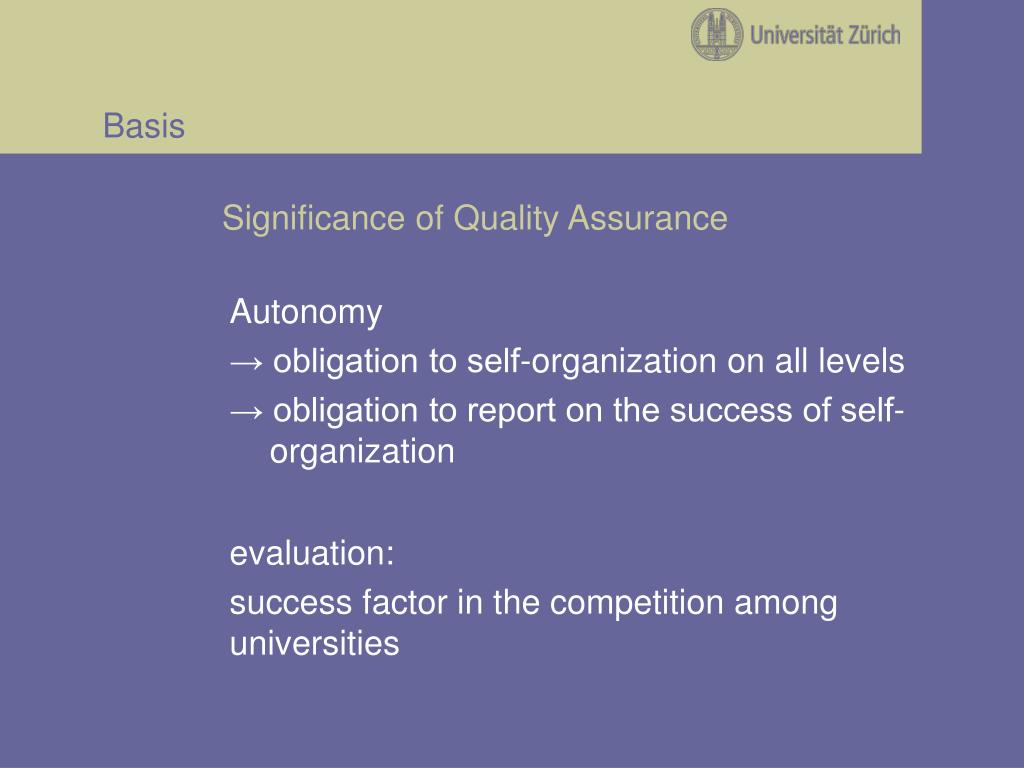 Universität Zürich

Basis

Significance of Quality Assurance

Autonomy
→ obligation to self-organization on all levels
→ obligation to report on the success of self-organization

evaluation:
success factor in the competition among universities